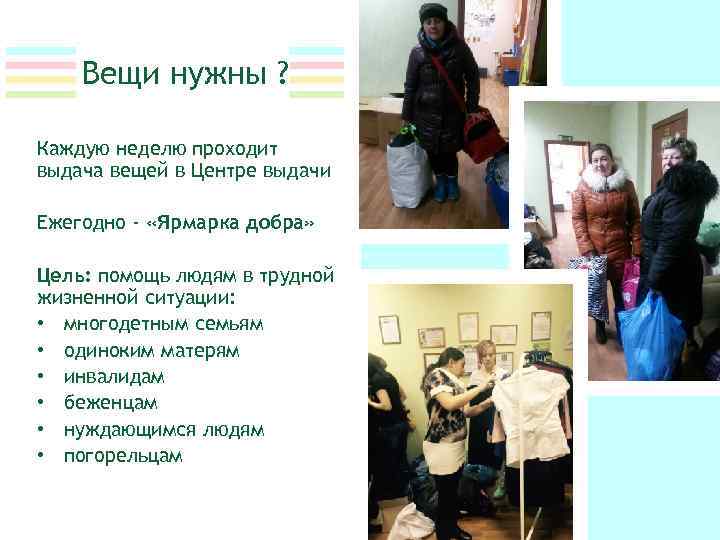 Вещи нужны ?

Каждую неделю проходит выдача вещей в Центре выдачи

Ежегодно - «Ярмарка добра»

Цель: помощь людям в трудной жизненной ситуации:
• многодетным семьям
• одиноким матерям
• инвалидам
• беженцам
• нуждающимся людям
• погорельцам